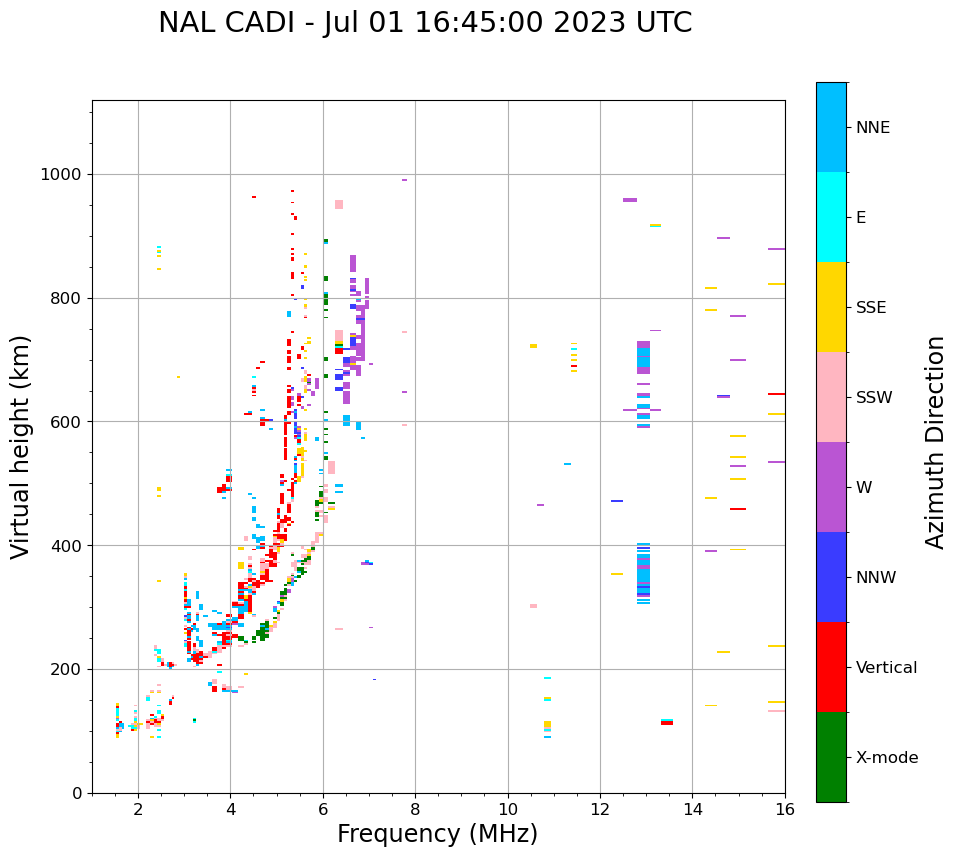 NAL CADI - Jul 01 16:45:00 2023 UTC

Virtual height (km)

1000
800
600
400
200
0

2
4
6
8
10
12
14
16

Frequency (MHz)

NNE
E
SSE
SSW
W
NNW
Vertical
X-mode

Azimuth Direction